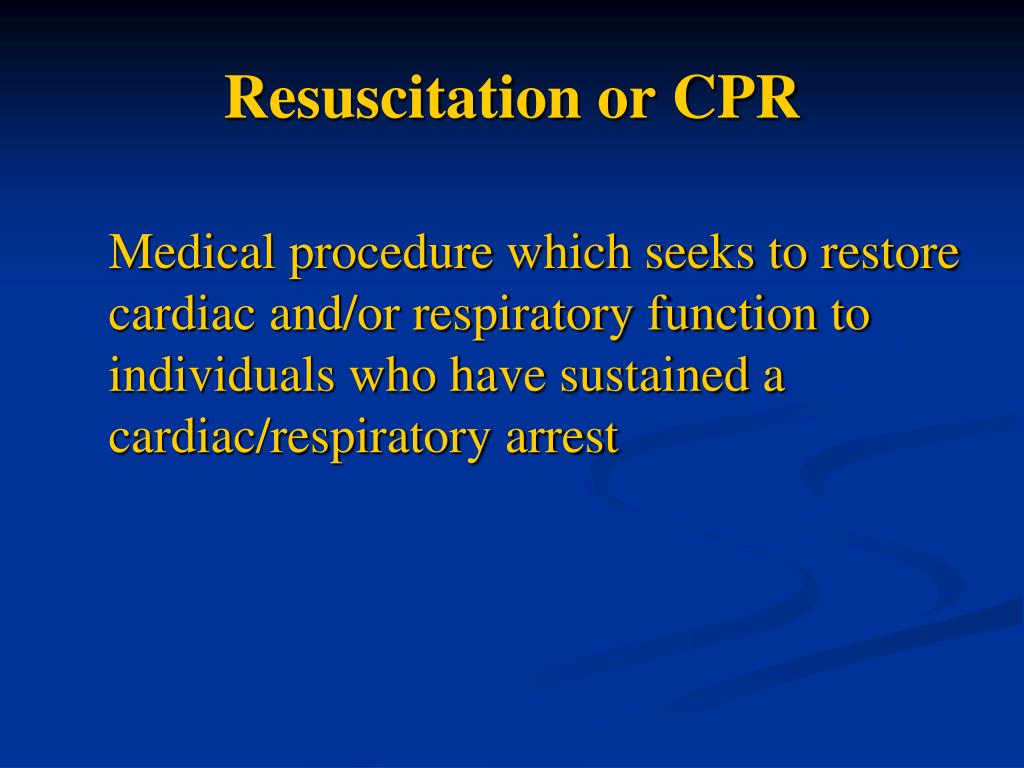 Resuscitation or CPR

Medical procedure which seeks to restore cardiac and/or respiratory function to individuals who have sustained a cardiac/respiratory arrest